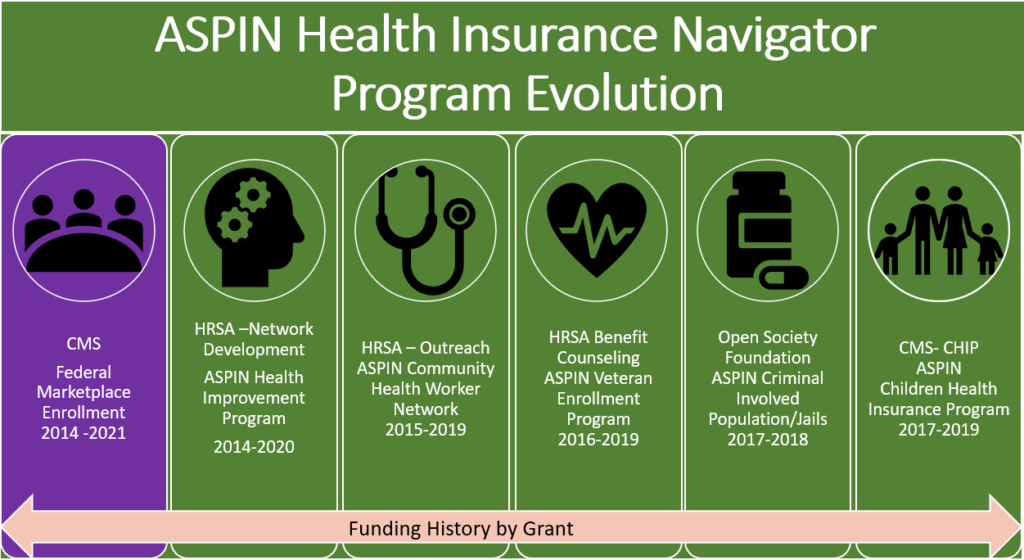 ASPIN Health Insurance Navigator Program Evolution

CMS
Federal Marketplace Enrollment
2014 -2021

HRSA –Network Development
ASPIN Health Improvement Program
2014-2020

HRSA – Outreach
ASPIN Community Health Worker Network
2015-2019

HRSA Benefit Counseling
ASPIN Veteran Enrollment Program
2016-2019

Open Society Foundation
ASPIN Criminal Involved Population/Jails
2017-2018

CMS- CHIP
ASPIN
Children Health Insurance Program
2017-2019

Funding History by Grant